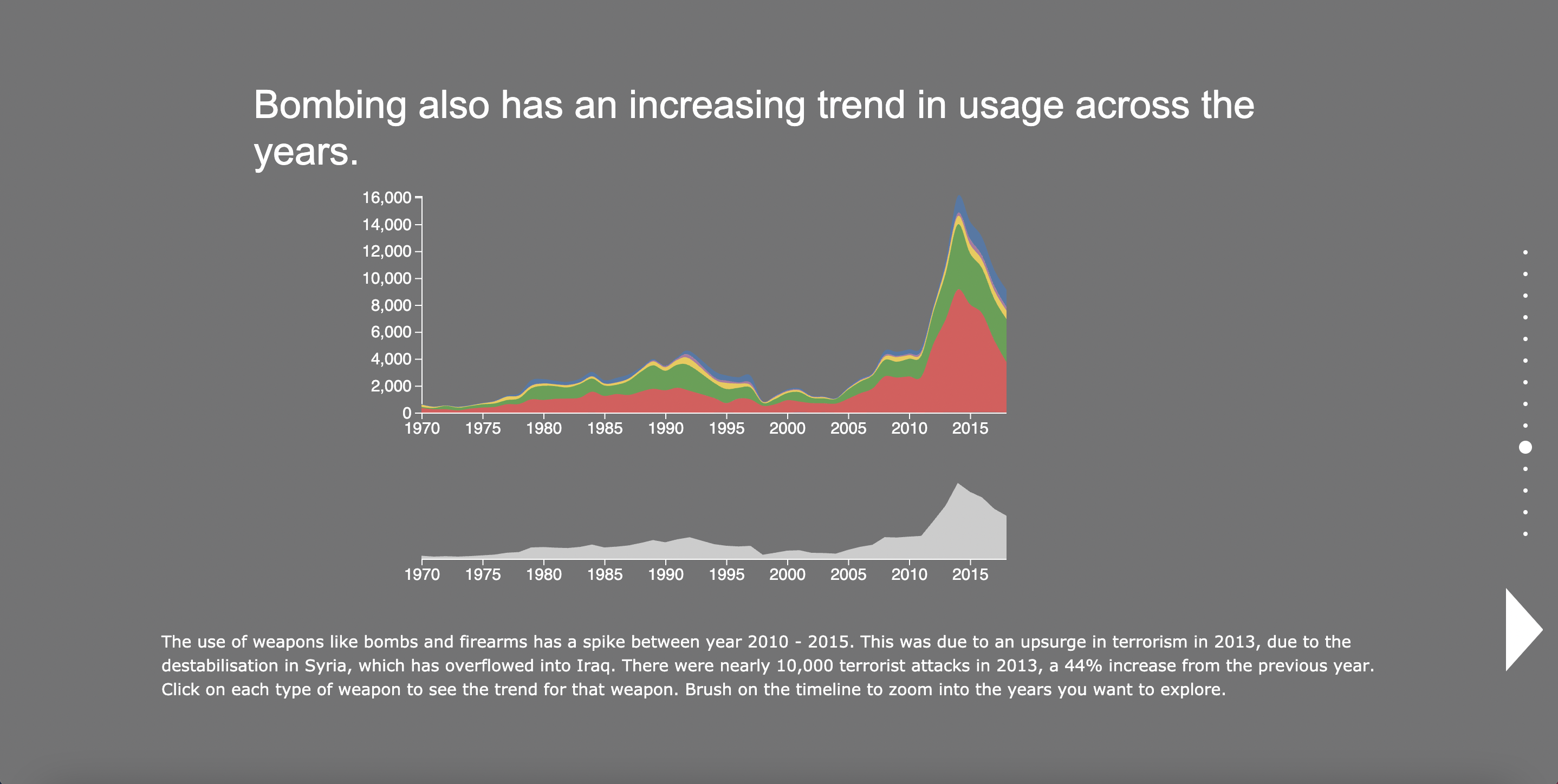 Bombing also has an increasing trend in usage across the years.

16,000
14,000
12,000
10,000
8,000
6,000
4,000
2,000
0
1970 1975 1980 1985 1990 1995 2000 2005 2010 2015

1970 1975 1980 1985 1990 1995 2000 2005 2010 2015

The use of weapons like bombs and firearms has a spike between year 2010 - 2015. This was due to an upsurge in terrorism in 2013, due to the destabilisation in Syria, which has overflowed into Iraq. There were nearly 10,000 terrorist attacks in 2013, a 44% increase from the previous year. Click on each type of weapon to see the trend for that weapon. Brush on the timeline to zoom into the years you want to explore.